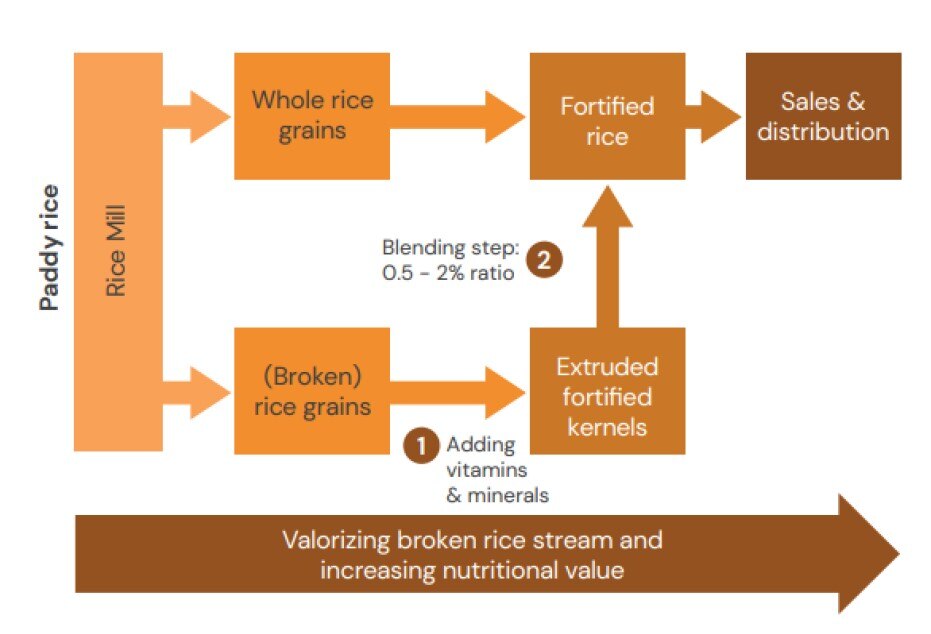 Paddy rice

Rice Mill

Whole rice grains

Fortified rice

Sales & distribution

Blending step: 0.5 - 2% ratio

2

(Broken) rice grains

Extruded fortified kernels

1

Adding vitamins & minerals

Valorizing broken rice stream and increasing nutritional value